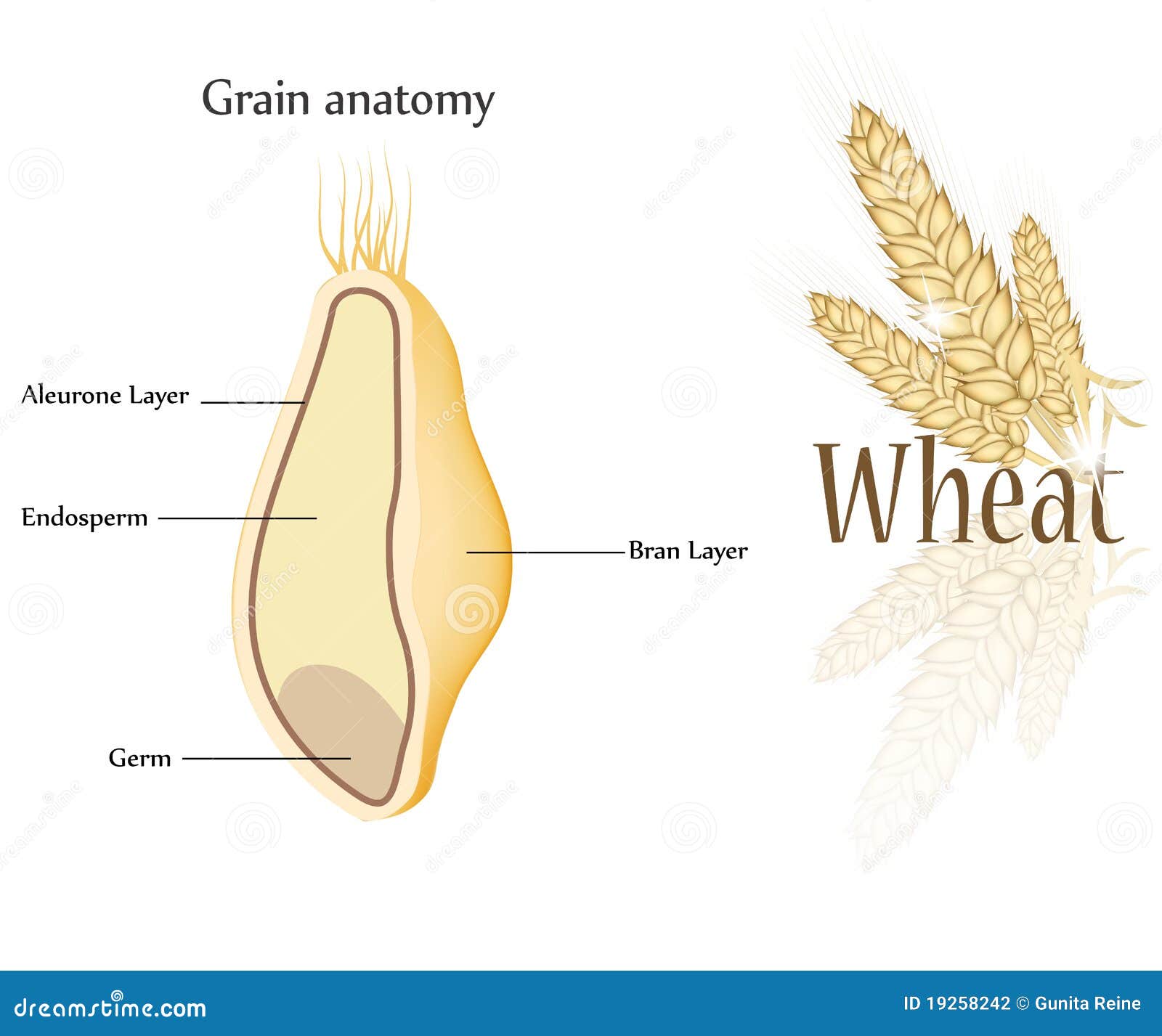 Grain anatomy

Aleurone Layer

Endosperm

Germ

Bran Layer

Wheat

dreamstime.com

ID 19258242 © Gunita Reine